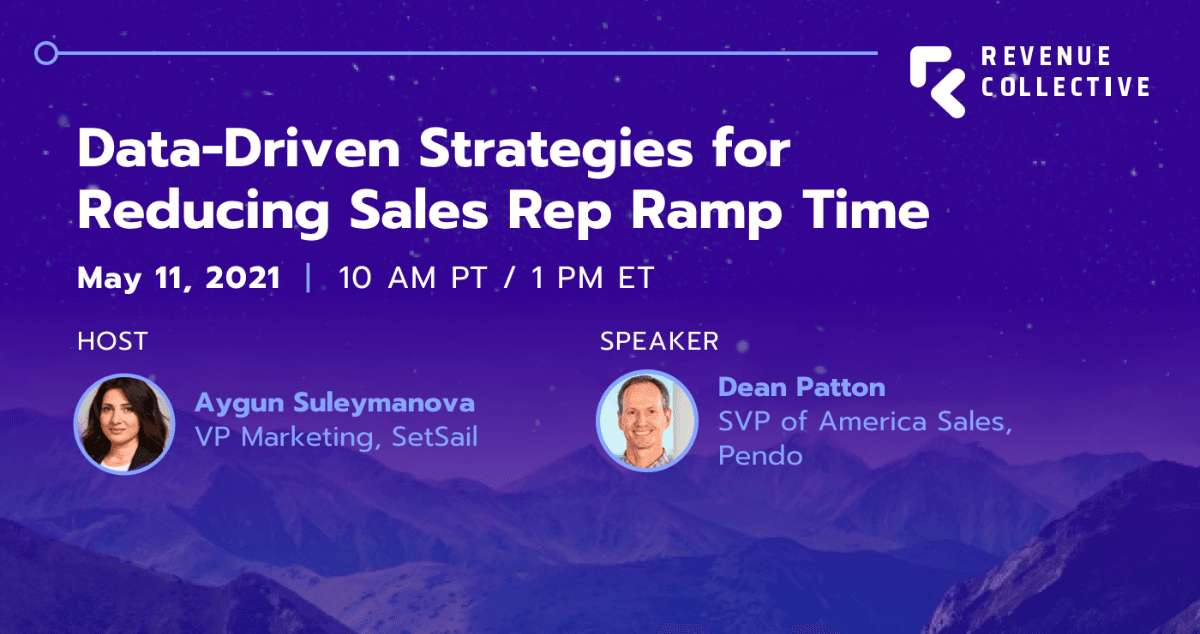 REVENUE
COLLECTIVE

Data-Driven Strategies for Reducing Sales Rep Ramp Time

May 11, 2021 | 10 AM PT / 1 PM ET

HOST

Aygun Suleymanova
VP Marketing, SetSail

SPEAKER

Dean Patton
SVP of America Sales, Pendo